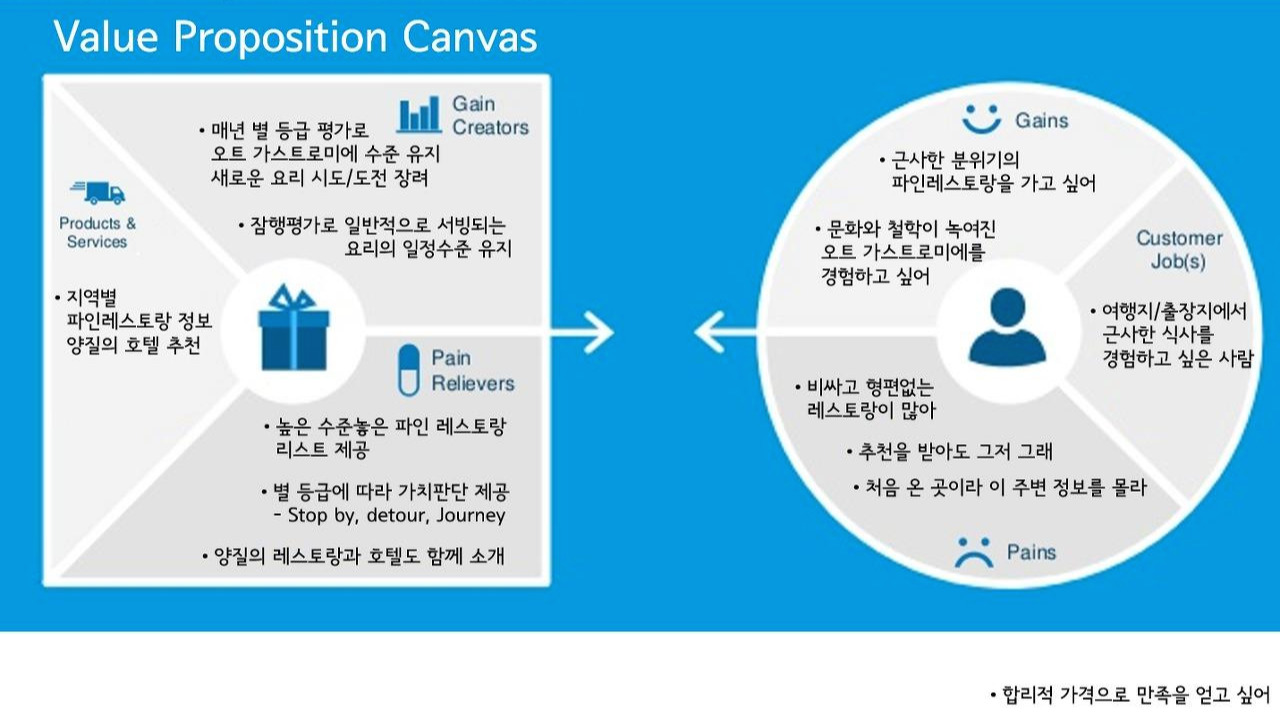 Value Proposition Canvas

Gain Creators

• 매년 별 등급 평가로 오트 가스트로미에 수준 유지 새로운 요리 시도/도전 장려

• 잠행평가로 일반적으로 서빙되는 요리의 일정수준 유지

Products & Services

• 지역별 파인레스토랑 정보 양질의 호텔 추천

Pain Relievers

• 높은 수준높은 파인 레스토랑 리스트 제공

• 별 등급에 따라 가치판단 제공 - Stop by, detour, Journey

• 양질의 레스토랑과 호텔도 함께 소개

Gains

• 근사한 분위기의 파인레스토랑을 가고 싶어

• 문화와 철학이 녹여진 오트 가스트로미에를 경험하고 싶어

Customer Job(s)

• 여행지/출장지에서 근사한 식사를 경험하고 싶은 사람

• 비싸고 형편없는 레스토랑이 많아

• 추천을 받아도 그저 그래

• 처음 온 곳이라 이 주변 정보를 몰라

Pains

• 합리적 가격으로 만족을 얻고 싶어